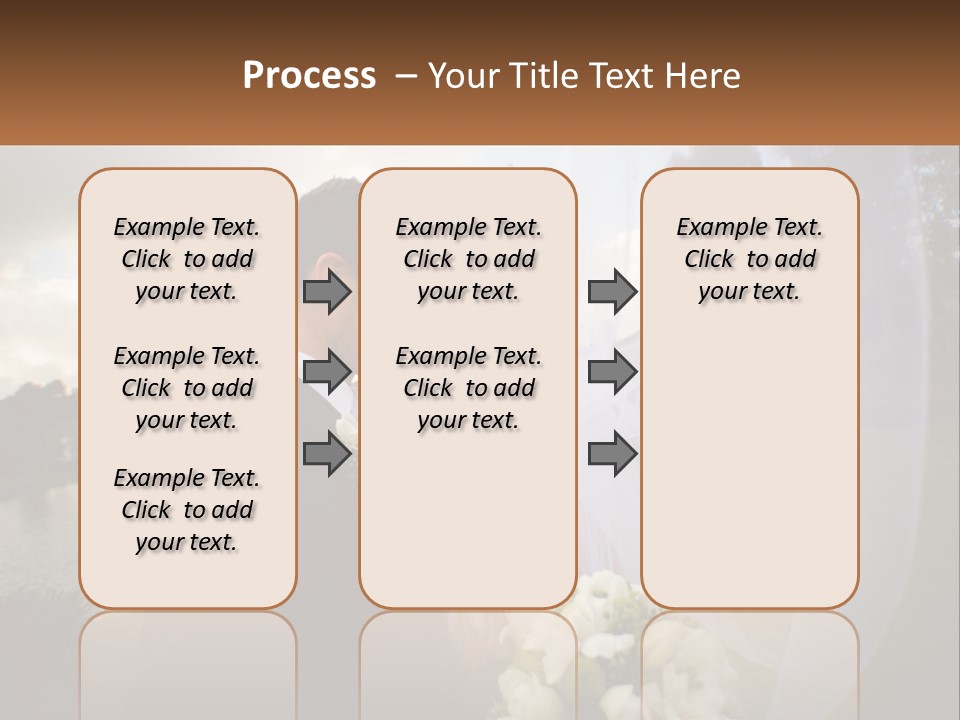 Process – Your Title Text Here

Example Text. Click to add your text.

Example Text. Click to add your text.

Example Text. Click to add your text.

Example Text. Click to add your text.

Example Text. Click to add your text.

Example Text. Click to add your text.